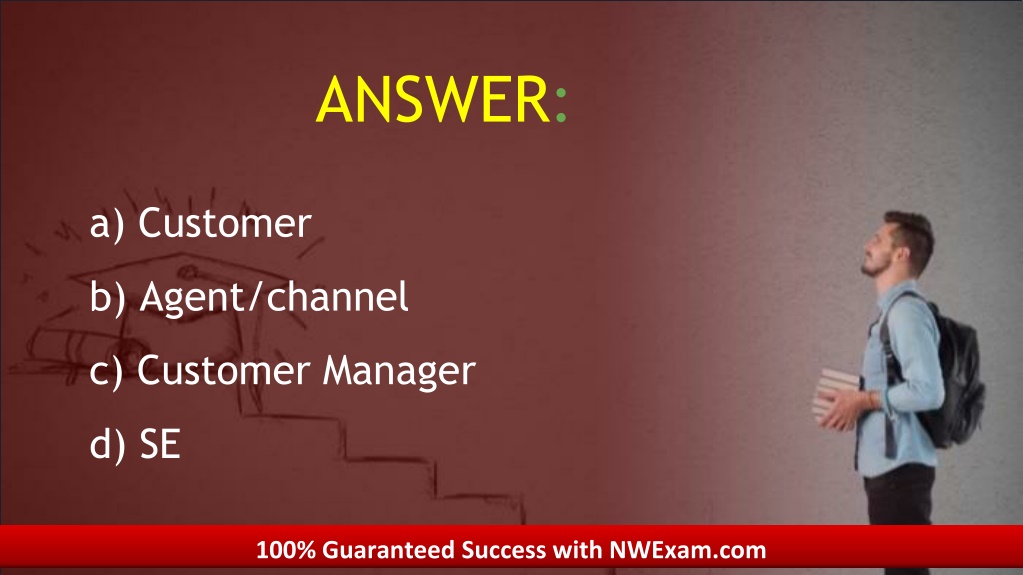 ANSWER:

a) Customer

b) Agent/channel

c) Customer Manager

d) SE

100% Guaranteed Success with NWExam.com